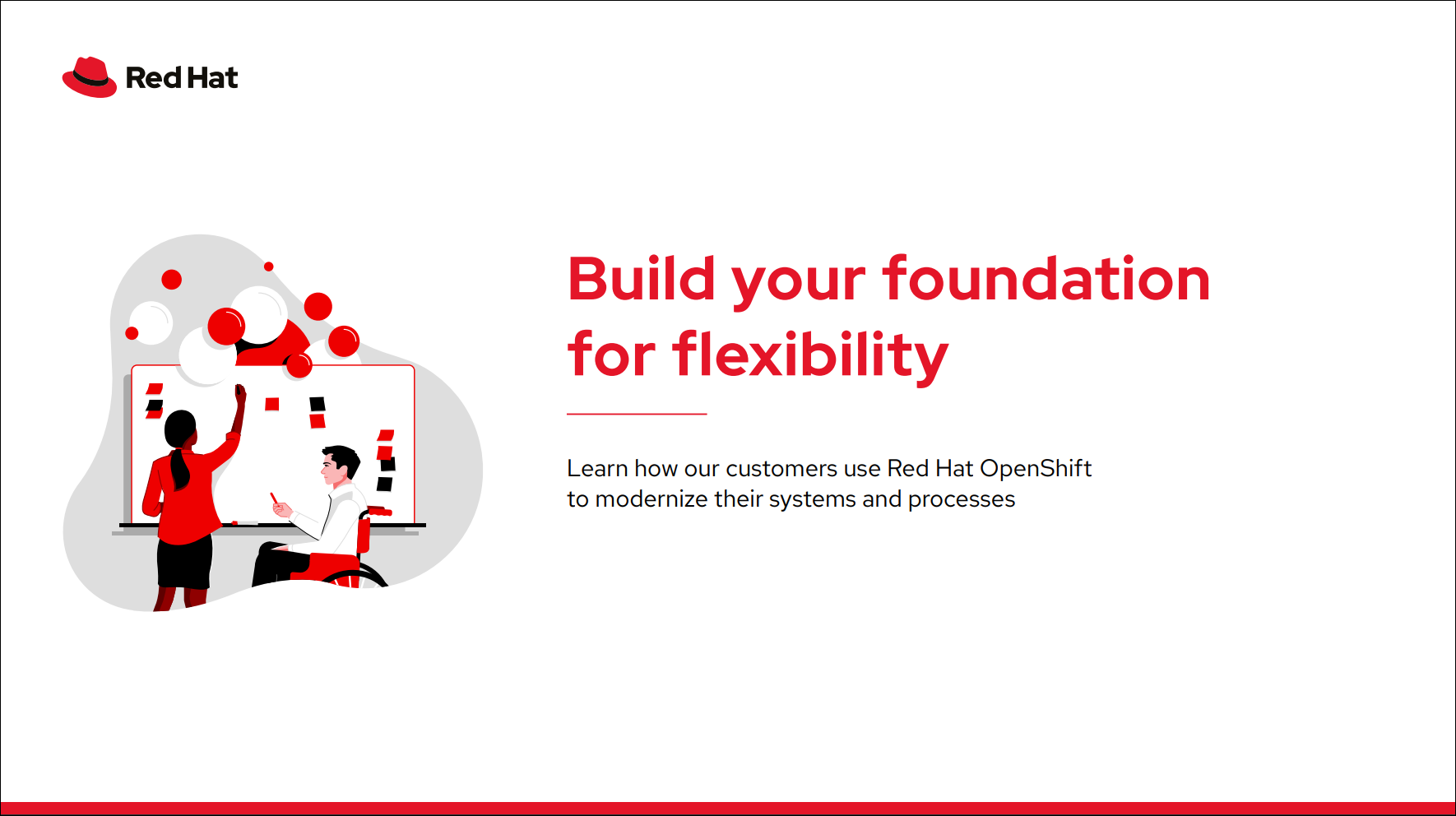 Red Hat

Build your foundation for flexibility

Learn how our customers use Red Hat OpenShift to modernize their systems and processes